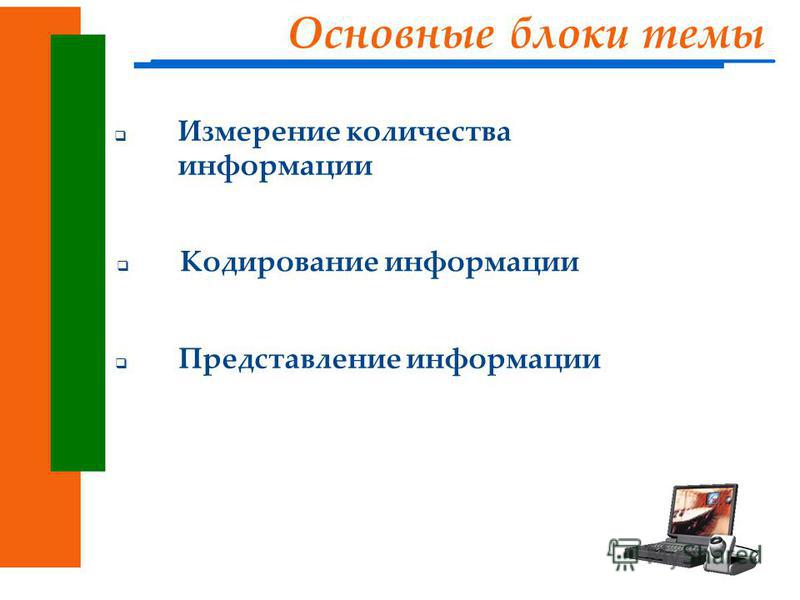 Основные блоки темы

Измерение количества информации

Кодирование информации

Представление информации

MyShared